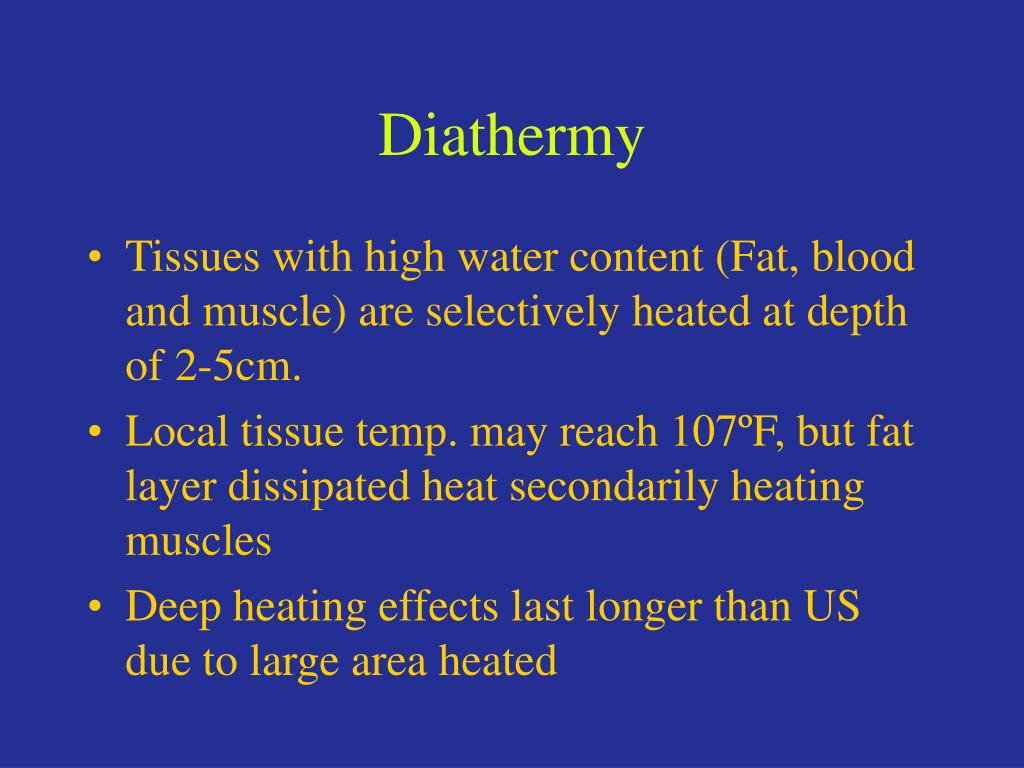 Diathermy

• Tissues with high water content (Fat, blood and muscle) are selectively heated at depth of 2-5cm.
• Local tissue temp. may reach 107ºF, but fat layer dissipated heat secondarily heating muscles
• Deep heating effects last longer than US due to large area heated